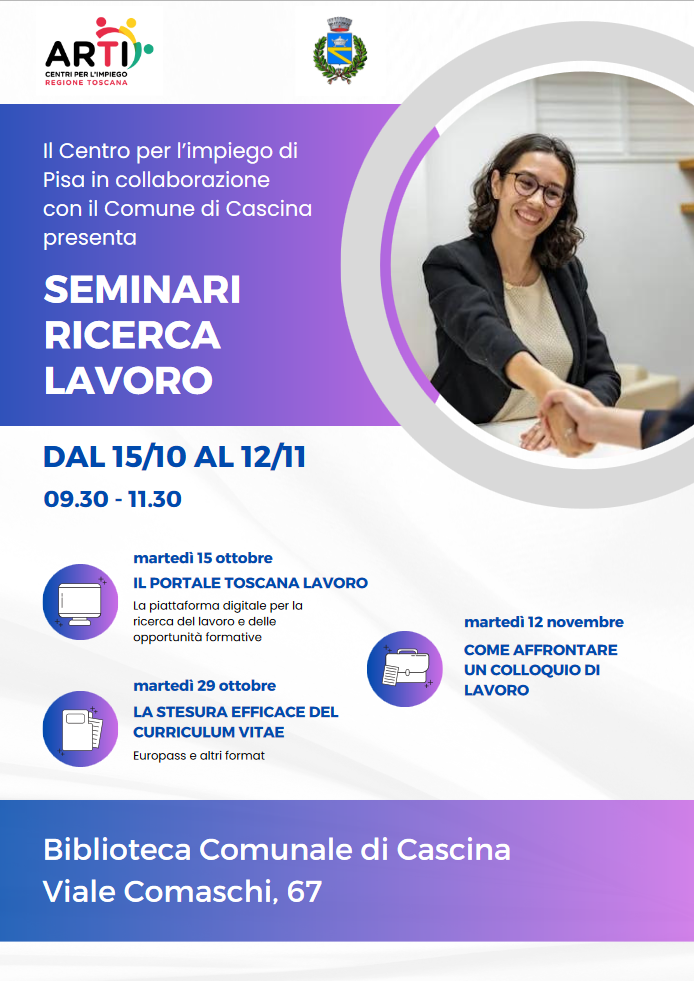 ARTI
CENTRI PER L'IMPIEGO
REGIONE TOSCANA

Il Centro per l'impiego di Pisa in collaborazione con il Comune di Cascina presenta

SEMINARI RICERCA LAVORO

DAL 15/10 AL 12/11

09.30 - 11.30

martedì 15 ottobre
IL PORTALE TOSCANA LAVORO
La piattaforma digitale per la ricerca del lavoro e delle opportunità formative

martedì 29 ottobre
LA STESURA EFFICACE DEL CURRICULUM VITAE
Europass e altri format

martedì 12 novembre
COME AFFRONTARE UN COLLOQUIO DI LAVORO

Biblioteca Comunale di Cascina
Viale Comaschi, 67